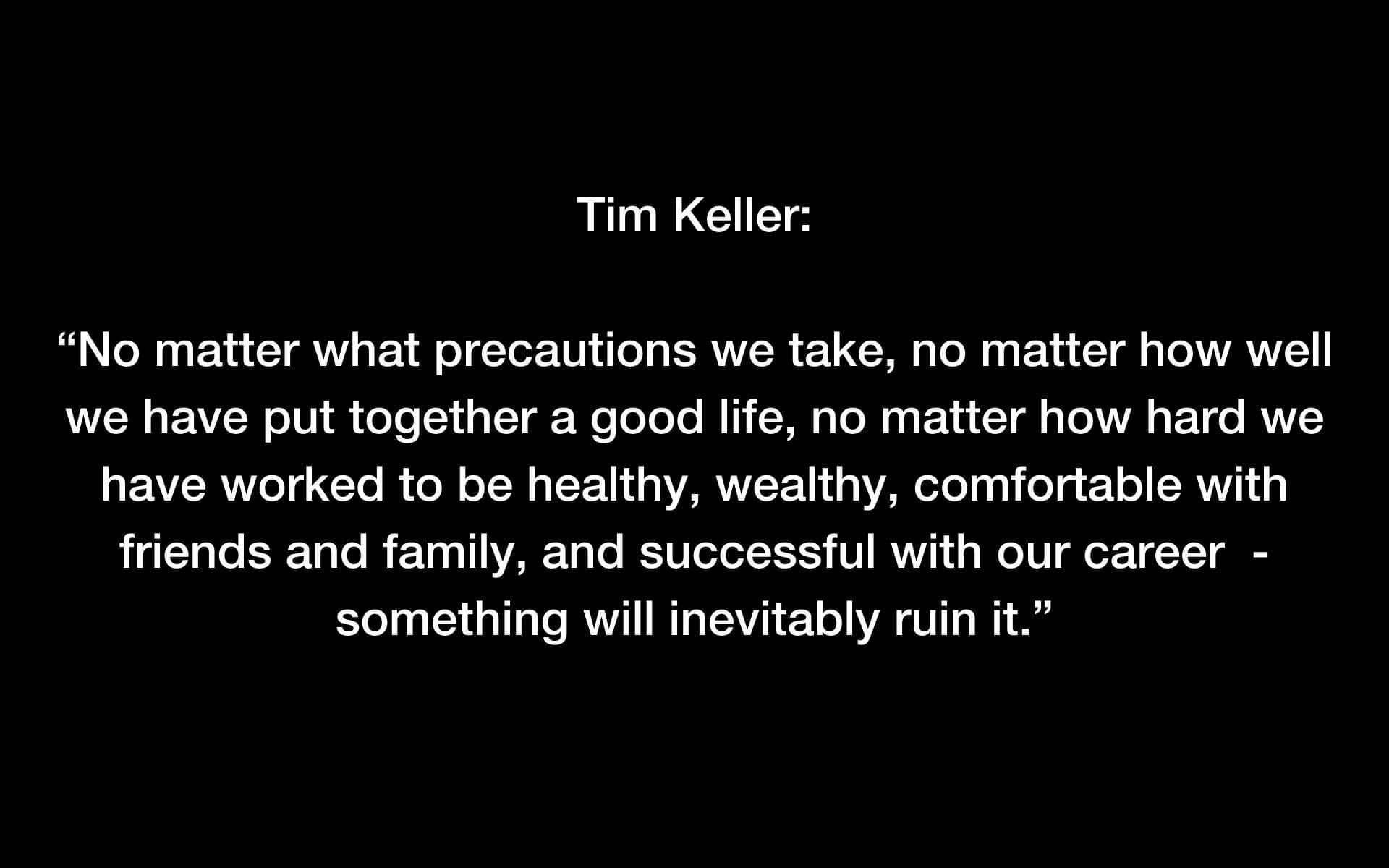 Tim Keller:

“No matter what precautions we take, no matter how well we have put together a good life, no matter how hard we have worked to be healthy, wealthy, comfortable with friends and family, and successful with our career  - something will inevitably ruin it.”